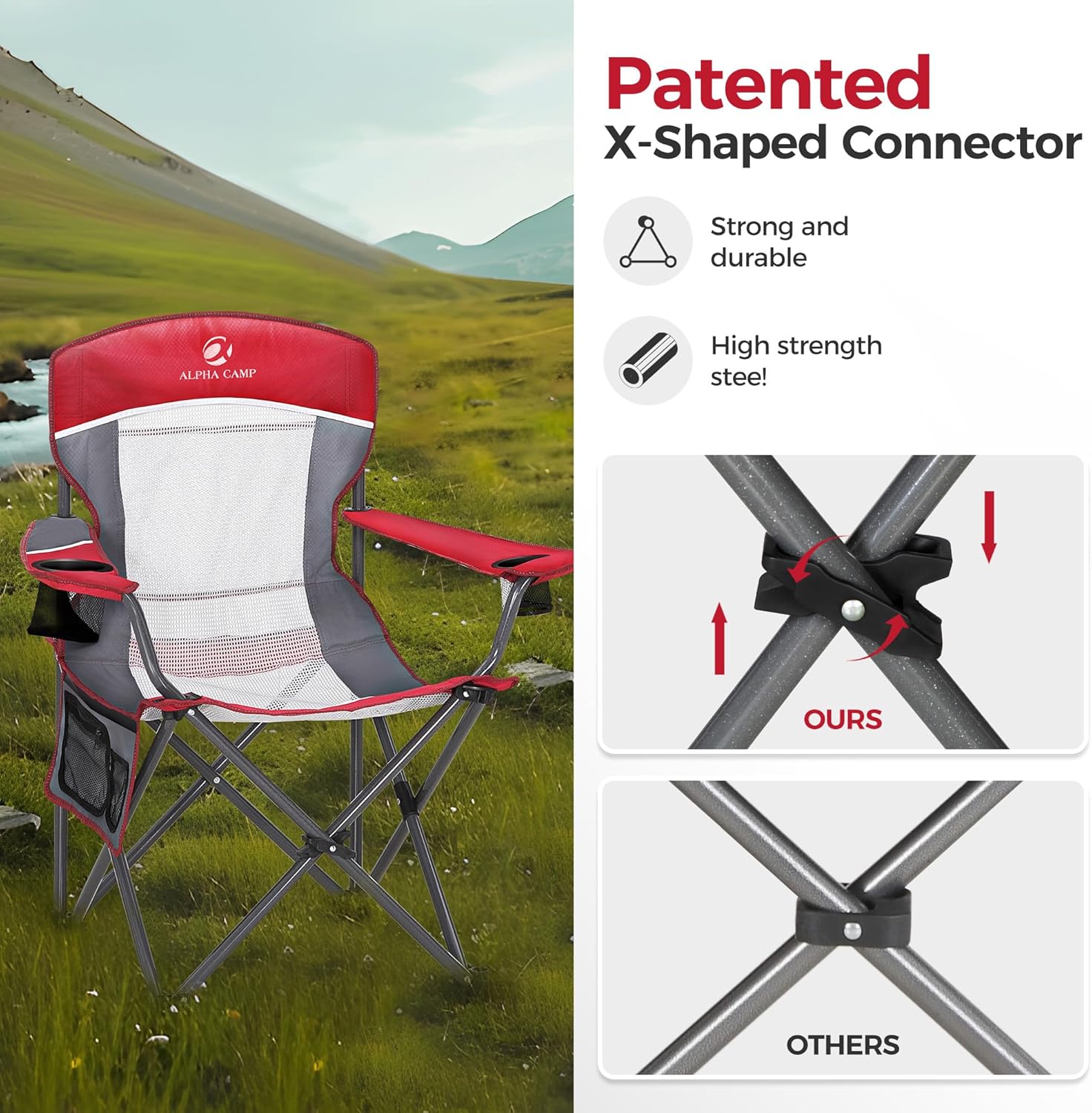 ALPHA CAMP

Patented
X-Shaped Connector

Strong and durable

High strength stee!

OURS

OTHERS